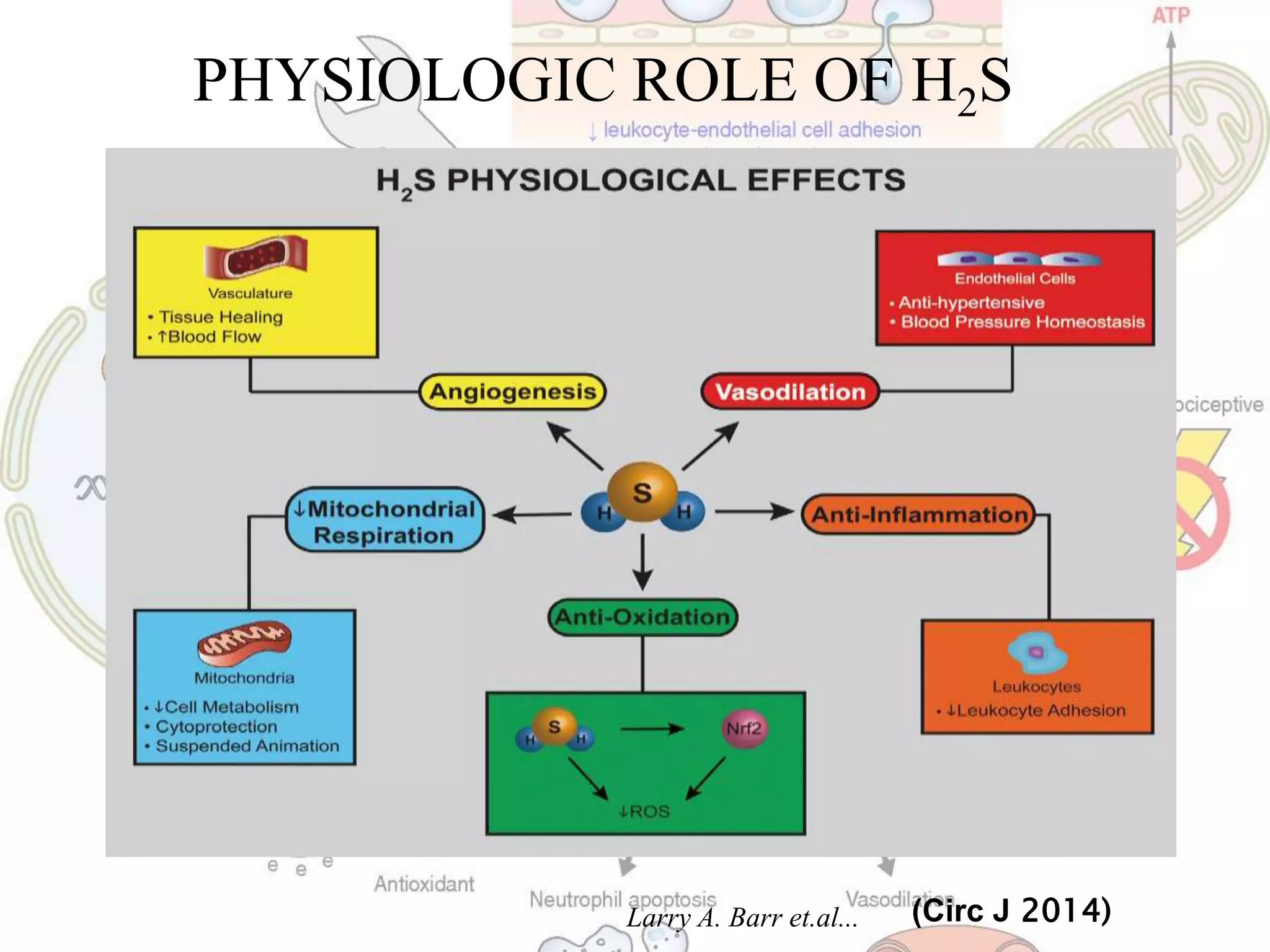 ATP

PHYSIOLOGIC ROLE OF $H_2S$

↓ leukocyte-endothelial cell adhesion

$H_2S$ PHYSIOLOGICAL EFFECTS

Vasculature
• Tissue Healing
• ↑Blood Flow

Endothelial Cells
• Anti-hypertensive
• Blood Pressure Homeostasis

Angiogenesis

Vasodilation

ociceptive

↓Mitochondrial Respiration

S
H H

Anti-Inflammation

Anti-Oxidation

Mitochondria
• ↓Cell Metabolism
• Cytoprotection
• Suspended Animation

S
H H
Nrf2
↓ROS

Leukocytes
• ↓Leukocyte Adhesion

e e e

Antioxidant

Neutrophil apoptosis

Vasodilation

Larry A. Barr et.al...

(Circ J 2014)